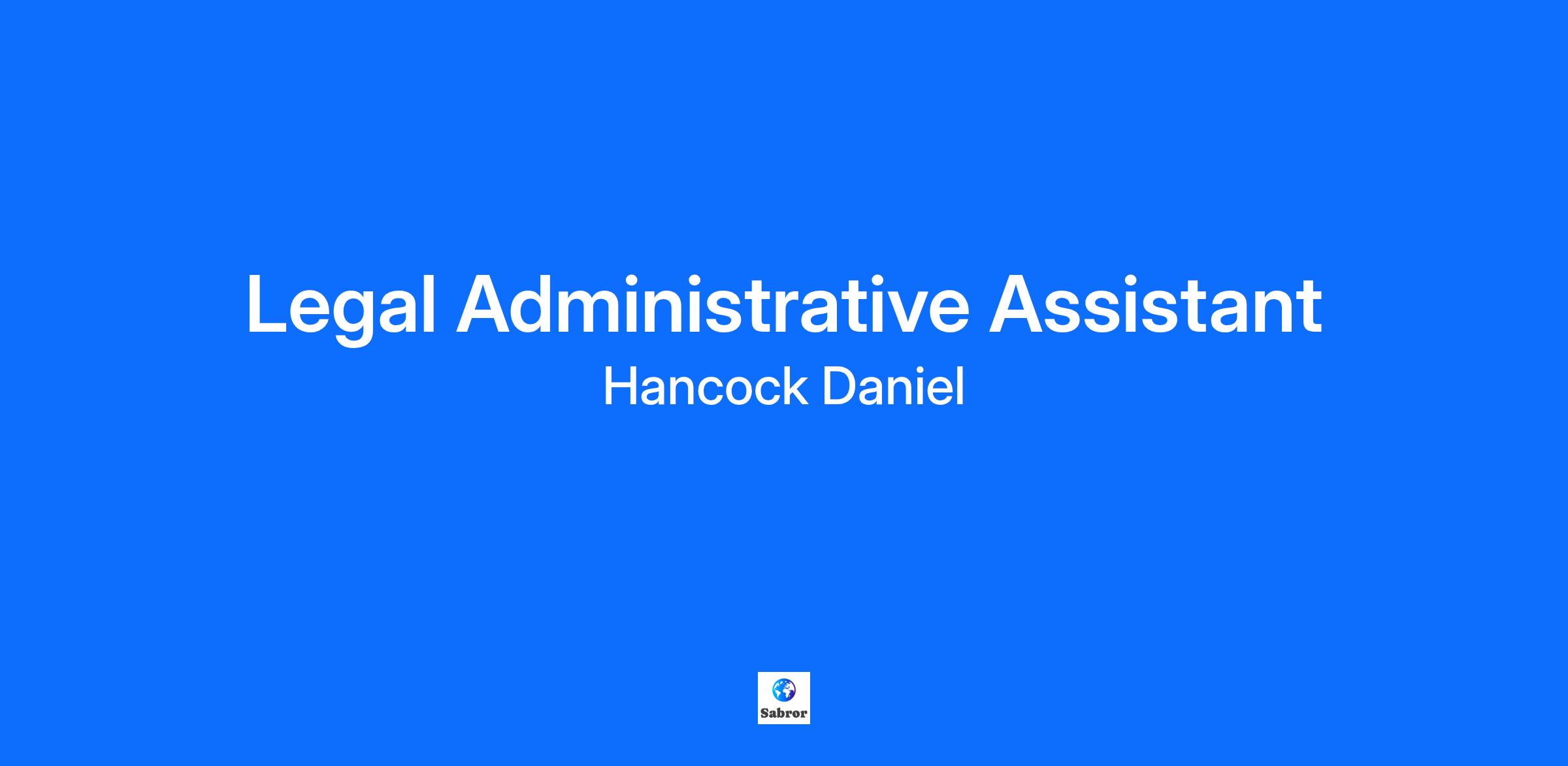 Legal Administrative Assistant

Hancock Daniel

Sabror